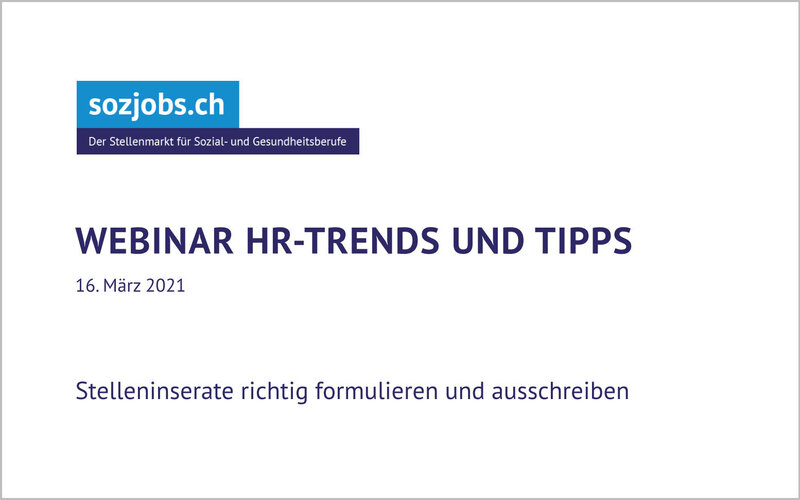 sozjobs.ch
Der Stellenmarkt für Sozial- und Gesundheitsberufe

WEBINAR HR-TRENDS UND TIPPS

16. März 2021

Stelleninserate richtig formulieren und ausschreiben